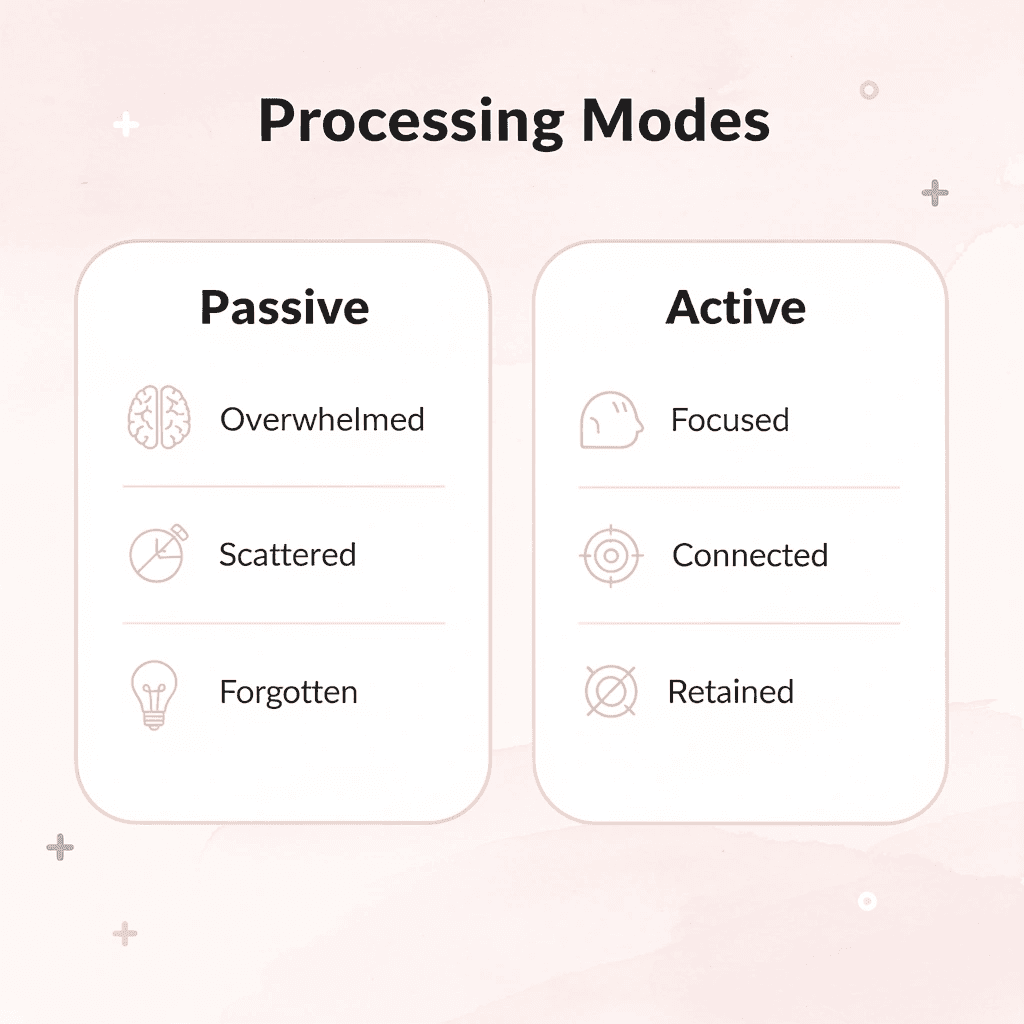 Processing Modes

Passive

Overwhelmed

Scattered

Forgotten

Active

Focused

Connected

Retained